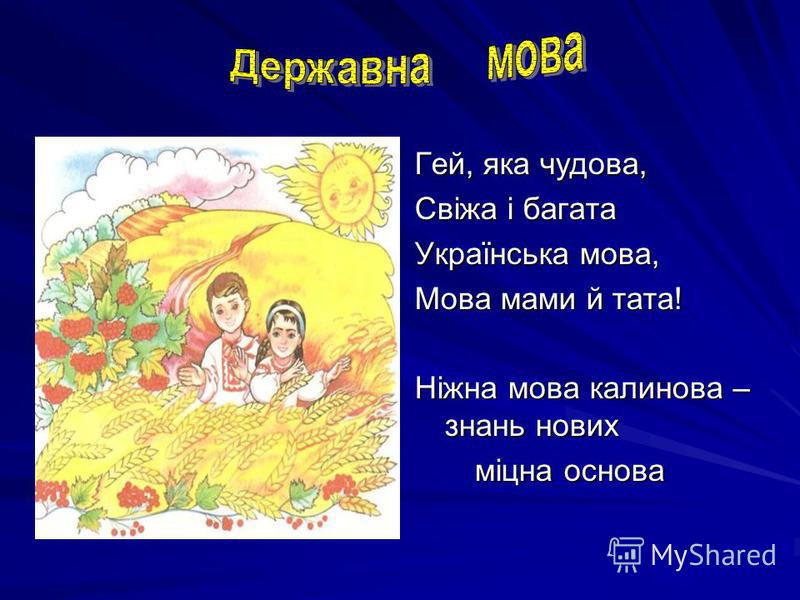 Державна мова

Гей, яка чудова,
Свіжа і багата
Українська мова,
Мова мами й тата!

Ніжна мова калинова – знань нових
міцна основа

MyShared